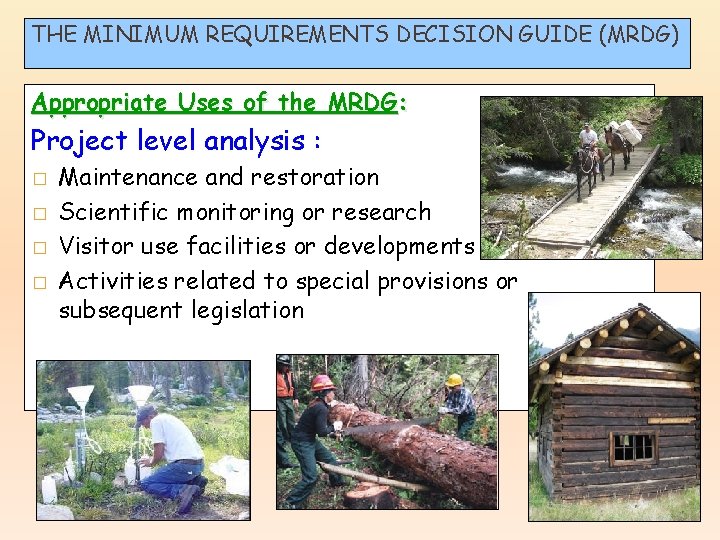 THE MINIMUM REQUIREMENTS DECISION GUIDE (MRDG)

Appropriate Uses of the MRDG:

Project level analysis :

□ Maintenance and restoration
□ Scientific monitoring or research
□ Visitor use facilities or developments
□ Activities related to special provisions or subsequent legislation